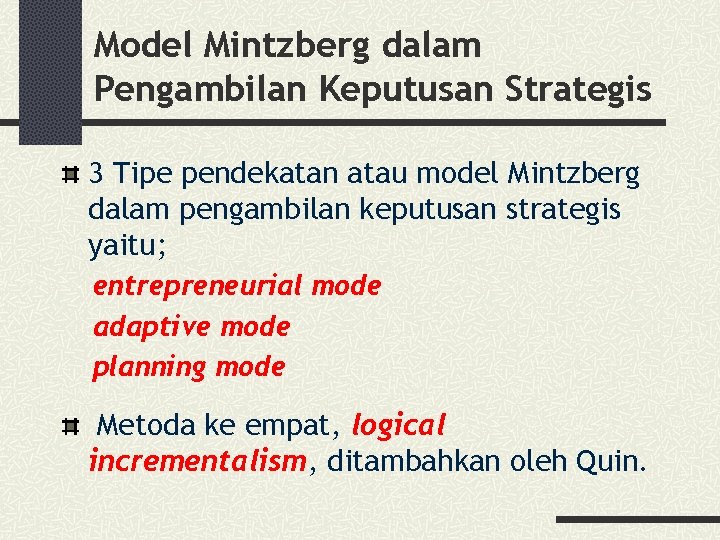 Model Mintzberg dalam Pengambilan Keputusan Strategis

3 Tipe pendekatan atau model Mintzberg dalam pengambilan keputusan strategis yaitu;
entrepreneurial mode
adaptive mode
planning mode

Metoda ke empat, logical incrementalism, ditambahkan oleh Quin.